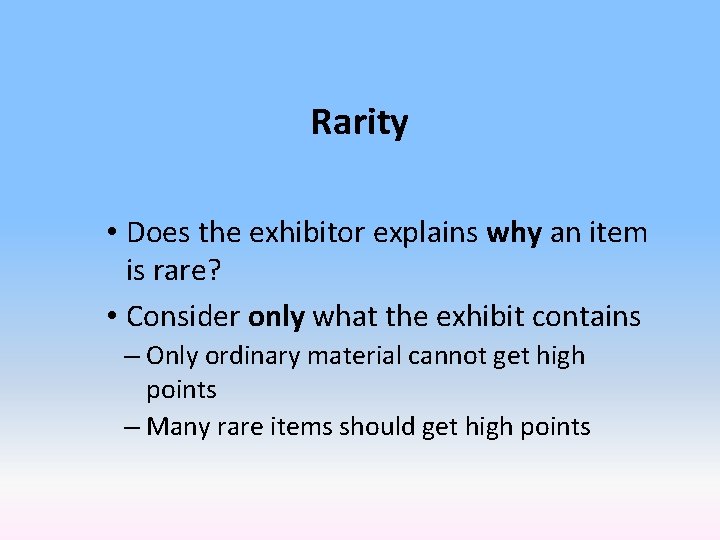 Rarity

• Does the exhibitor explains why an item is rare?

• Consider only what the exhibit contains

– Only ordinary material cannot get high points

– Many rare items should get high points